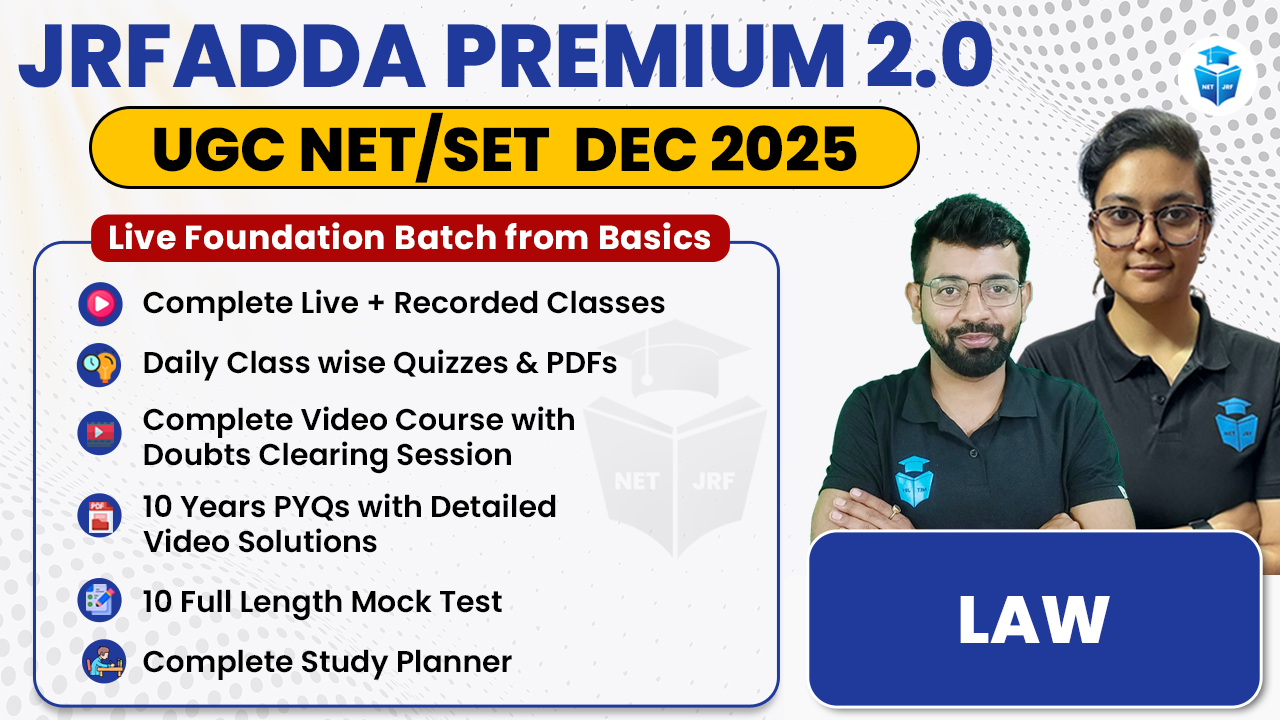 JRFADDA PREMIUM 2.0

NET JRF

UGC NET/SET DEC 2025

Live Foundation Batch from Basics

Complete Live + Recorded Classes

Daily Class wise Quizzes & PDFs

Complete Video Course with Doubts Clearing Session

10 Years PYQs with Detailed Video Solutions

10 Full Length Mock Test

Complete Study Planner

NET JRF

LAW